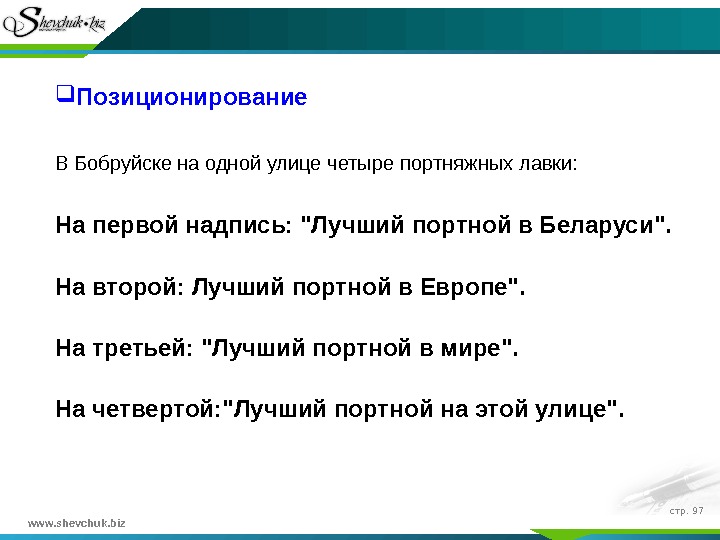 Shevchuk.biz

Позиционирование

В Бобруйске на одной улице четыре портняжных лавки:

На первой надпись: "Лучший портной в Беларуси".

На второй: Лучший портной в Европе".

На третьей: "Лучший портной в мире".

На четвертой:"Лучший портной на этой улице".

www.shevchuk.biz

стр. 97